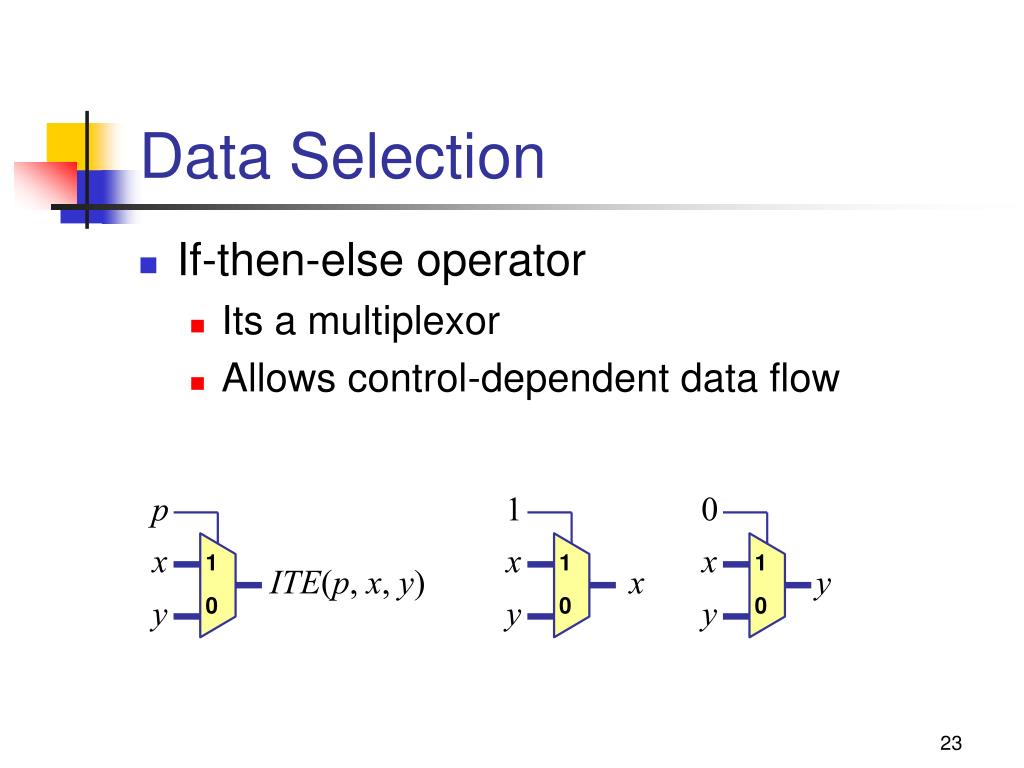 Data Selection

If-then-else operator

Its a multiplexor

Allows control-dependent data flow

$p$
$x$ 1
$y$ 0
$ITE(p, x, y)$

1
$x$ 1
$y$ 0
$x$

0
$x$ 1
$y$ 0
$y$

23